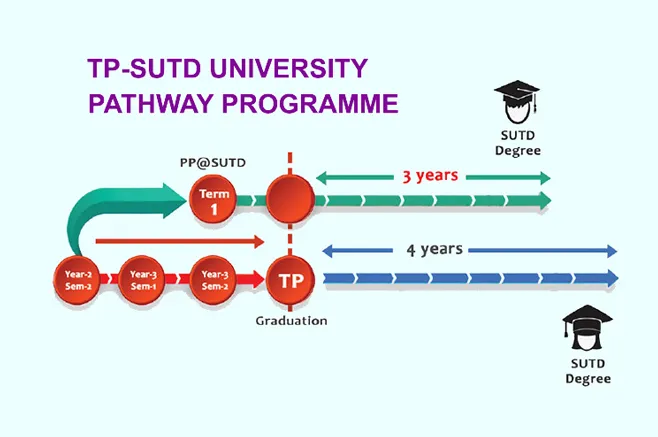 TP-SUTD UNIVERSITY PATHWAY PROGRAMME

SUTD Degree

PP@SUTD

Term 1

3 years

4 years

Year-2 Sem-2

Year-3 Sem-1

Year-3 Sem-2

TP

Graduation

SUTD Degree